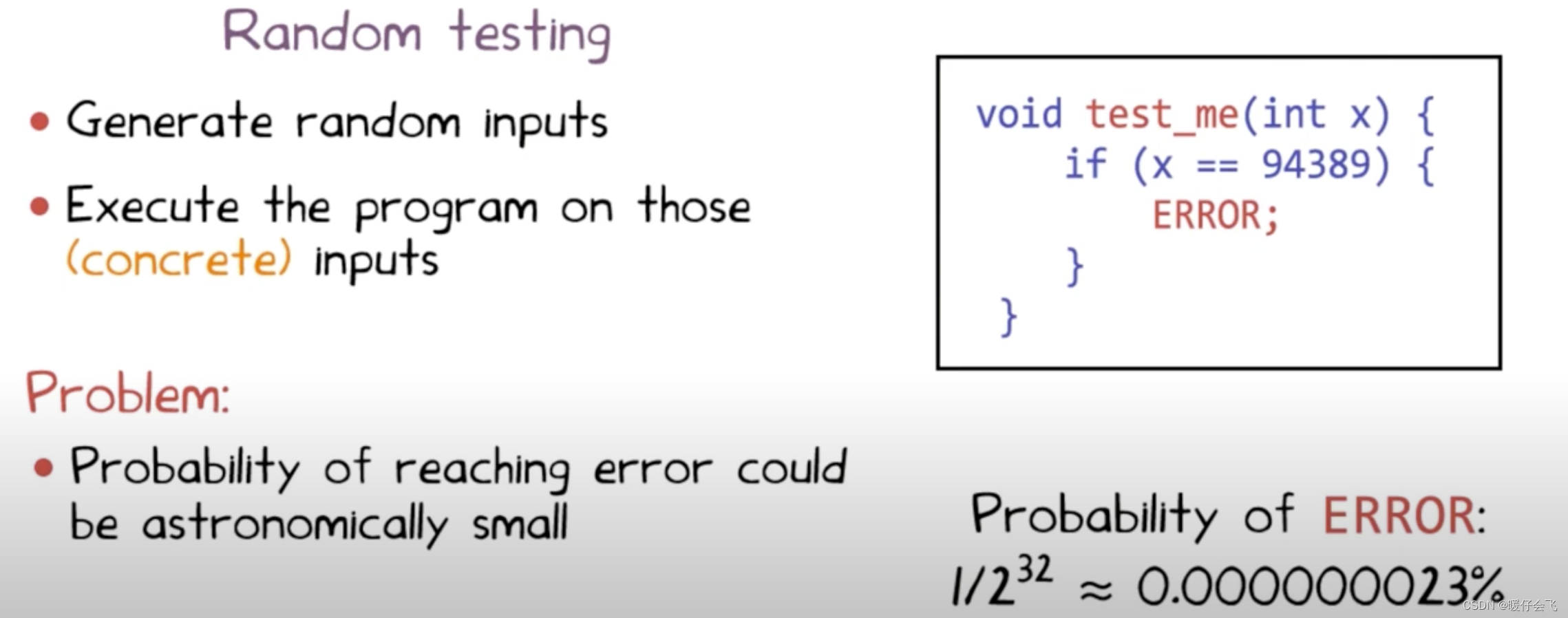 Random testing

• Generate random inputs

• Execute the program on those (concrete) inputs

void test_me(int x) {
    if (x == 94389) {
        ERROR;
    }
}

Problem:

• Probability of reaching error could be astronomically small

Probability of ERROR:
$1/2^{32} \approx 0.000000023\%$

CSDN @暖仔会飞